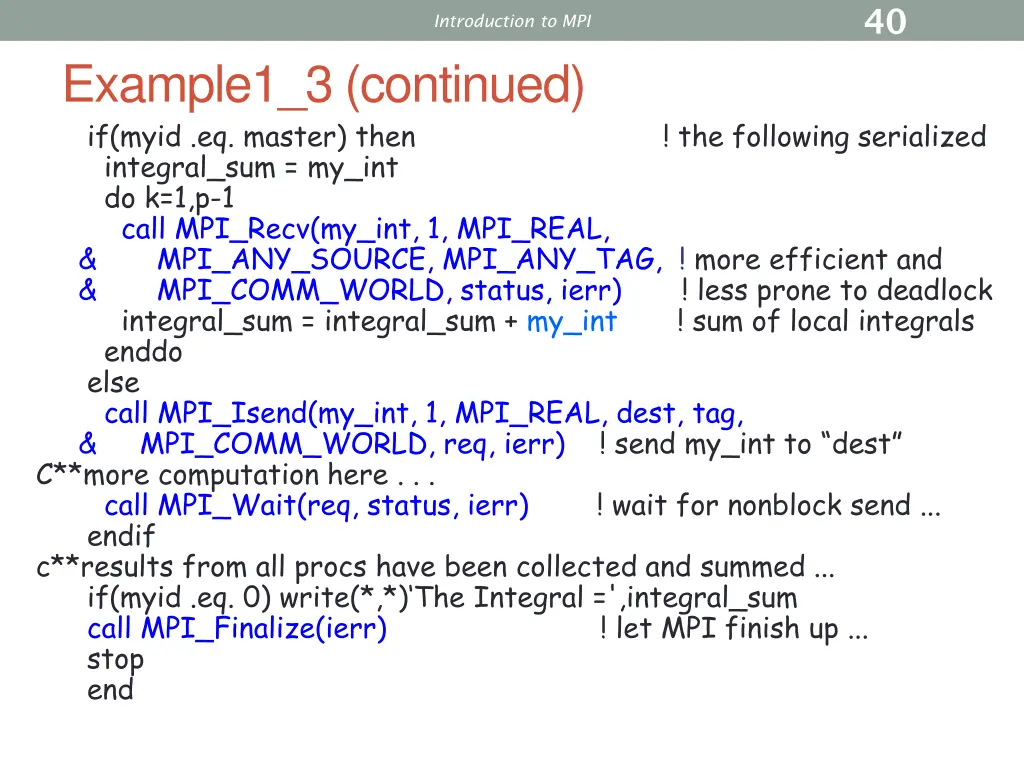 Introduction to MPI

40

Example1_3 (continued)

if(myid .eq. master) then ! the following serialized
integral_sum = my_int
do k=1,p-1
call MPI_Recv(my_int, 1, MPI_REAL,
& MPI_ANY_SOURCE, MPI_ANY_TAG, ! more efficient and
& MPI_COMM_WORLD, status, ierr) ! less prone to deadlock
integral_sum = integral_sum + my_int ! sum of local integrals
enddo
else
call MPI_Isend(my_int, 1, MPI_REAL, dest, tag,
& MPI_COMM_WORLD, req, ierr) ! send my_int to “dest”
C**more computation here . . .
call MPI_Wait(req, status, ierr) ! wait for nonblock send ...
endif
c**results from all procs have been collected and summed ...
if(myid .eq. 0) write(*,*)‘The Integral =',integral_sum
call MPI_Finalize(ierr) ! let MPI finish up ...
stop
end